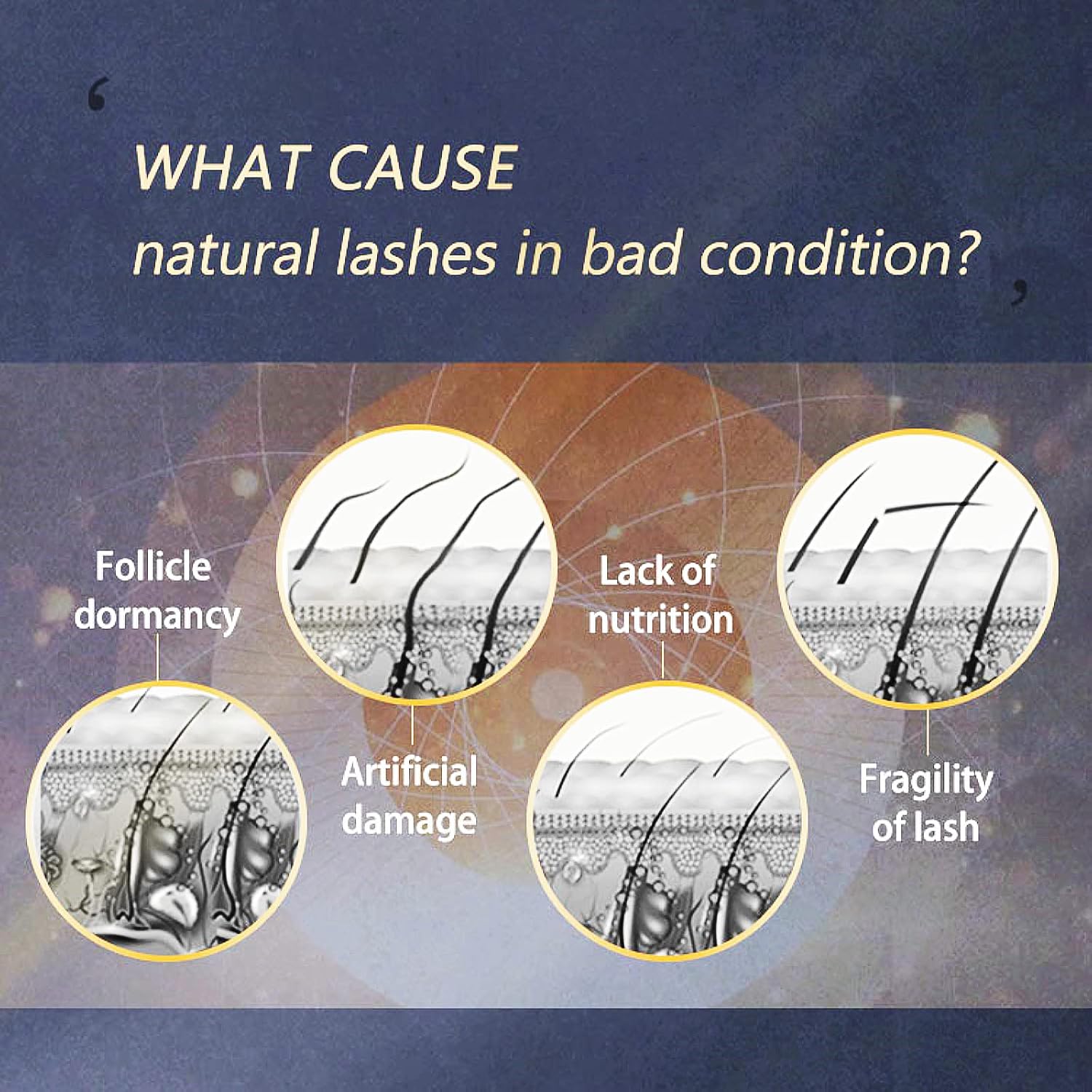 ‘ WHAT CAUSE
natural lashes in bad condition? ’

Follicle dormancy

Artificial damage

Lack of nutrition

Fragility of lash